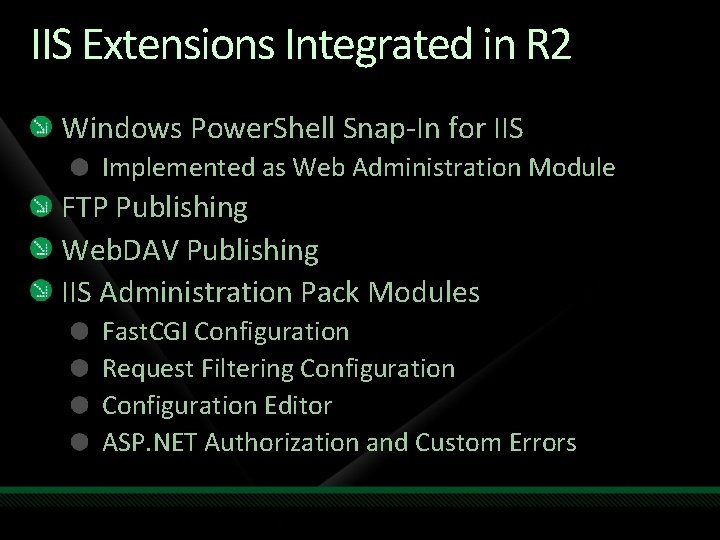 IIS Extensions Integrated in R2

Windows PowerShell Snap-In for IIS
Implemented as Web Administration Module
FTP Publishing
WebDAV Publishing
IIS Administration Pack Modules
FastCGI Configuration
Request Filtering Configuration
Configuration Editor
ASP.NET Authorization and Custom Errors